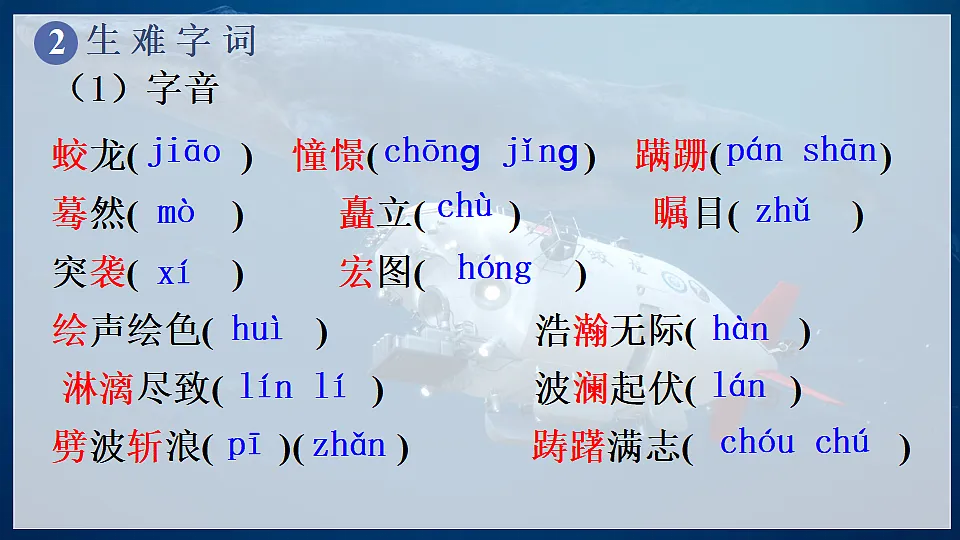 2 生难字词

（1）字音

蛟龙( jiāo ) 憧憬(chōng jǐng) 蹒跚(pán shān)

蓦然( mò ) 矗立( chù ) 瞩目( zhǔ )

突袭( xí ) 宏图( hóng )

绘声绘色( huì ) 浩瀚无际( hàn )

淋漓尽致( lín lí ) 波澜起伏( lán )

劈波斩浪( pī )( zhǎn ) 踌躇满志( chóu chú )